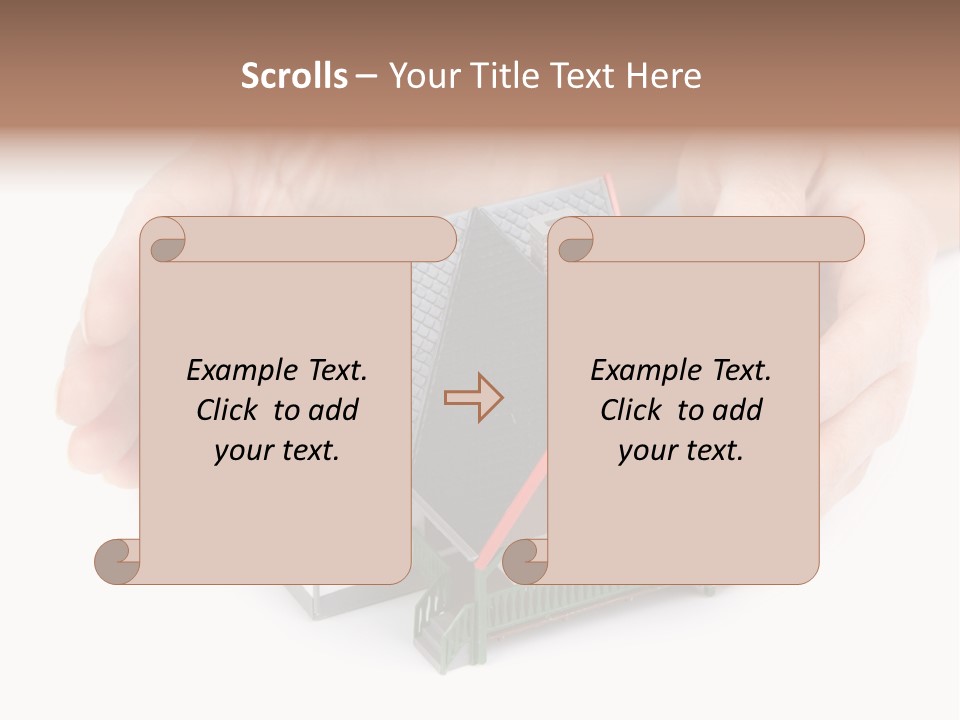 Scrolls – Your Title Text Here

Example Text. Click to add your text.

Example Text. Click to add your text.